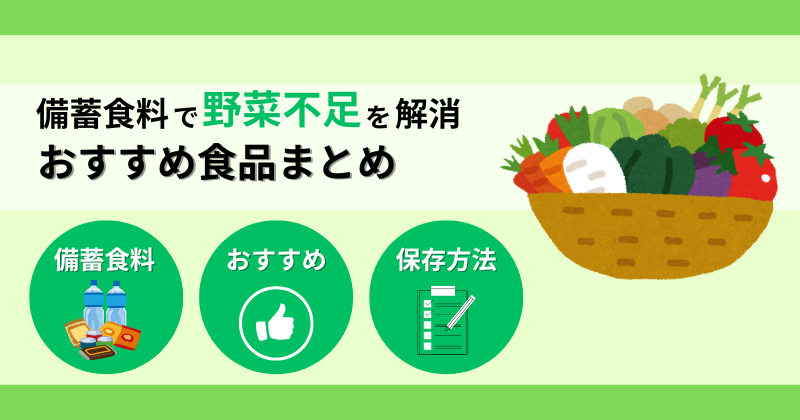 備蓄食料で野菜不足を解消
おすすめ食品まとめ

備蓄食料

おすすめ

保存方法